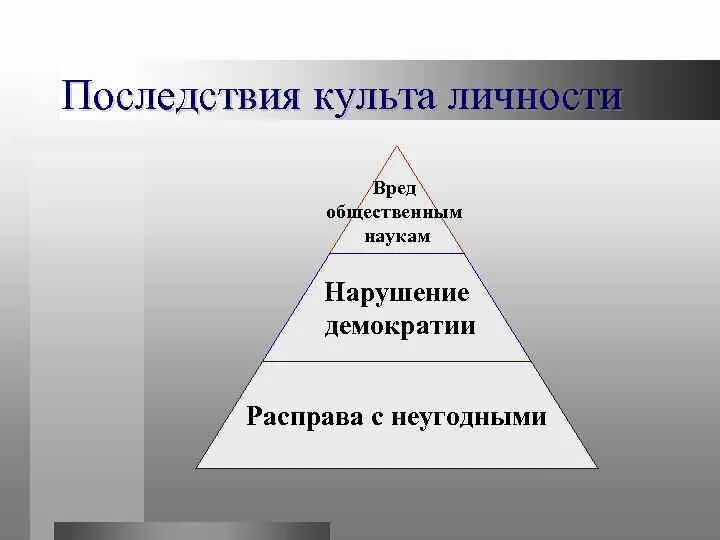 Последствия культа личности

Вред общественным наукам

Нарушение демократии

Расправа с неугодными